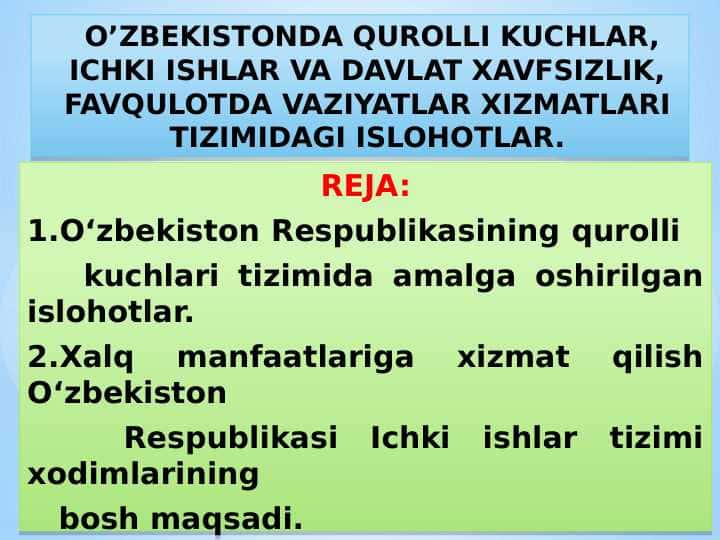 O’ZBEKISTONDA QUROLLI KUCHLAR, ICHKI ISHLAR VA DAVLAT XAVFSIZLIK, FAVQULOTDA VAZIYATLAR XIZMATLARI TIZIMIDAGI ISLOHOTLAR.

REJA:

1.O‘zbekiston Respublikasining qurolli

kuchlari tizimida amalga oshirilgan islohotlar.

2.Xalq manfaatlariga xizmat qilish O‘zbekiston

Respublikasi Ichki ishlar tizimi xodimlarining

bosh maqsadi.